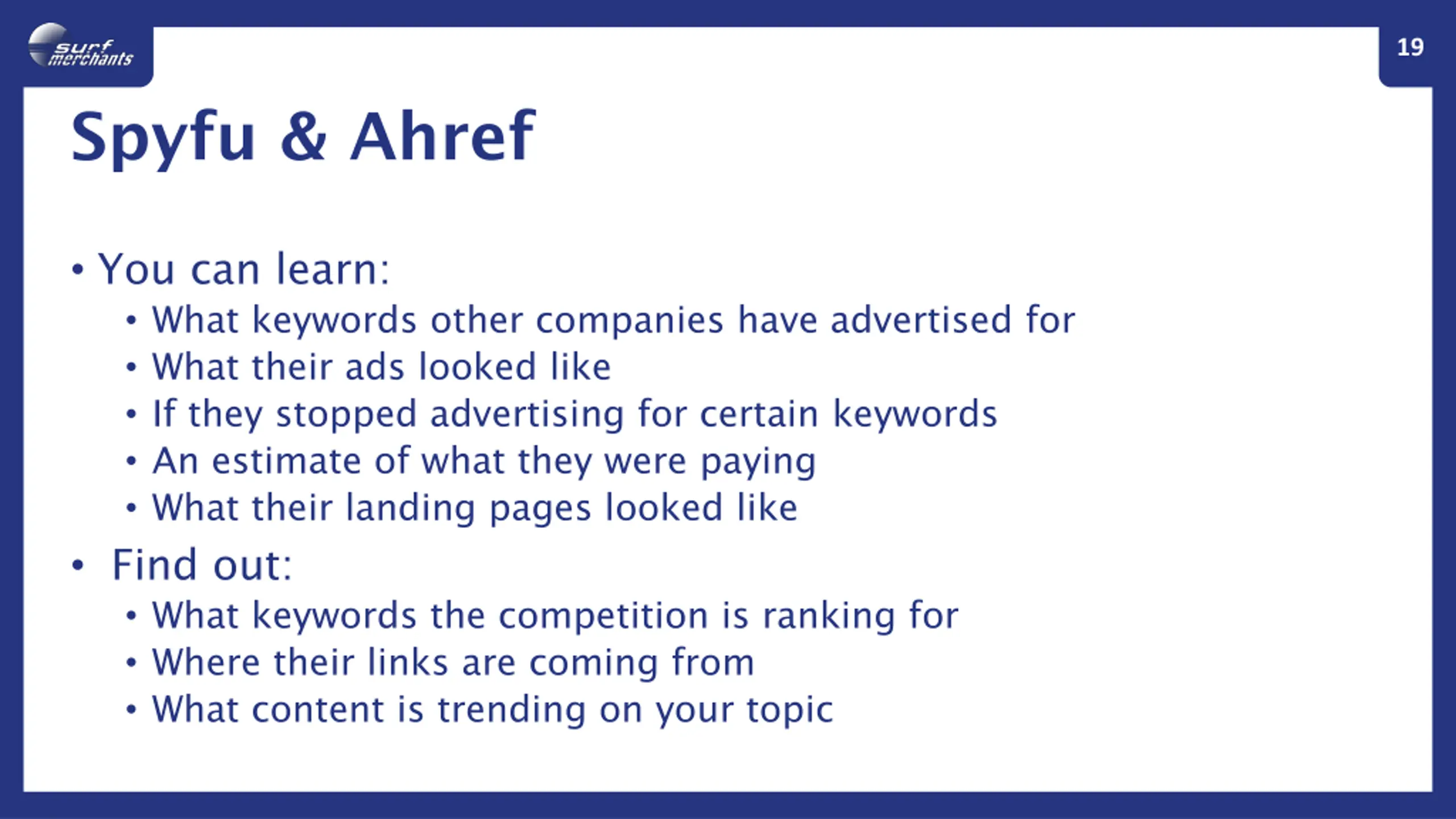 surf merchants

19

Spyfu & Ahref

• You can learn:
  • What keywords other companies have advertised for
  • What their ads looked like
  • If they stopped advertising for certain keywords
  • An estimate of what they were paying
  • What their landing pages looked like
• Find out:
  • What keywords the competition is ranking for
  • Where their links are coming from
  • What content is trending on your topic